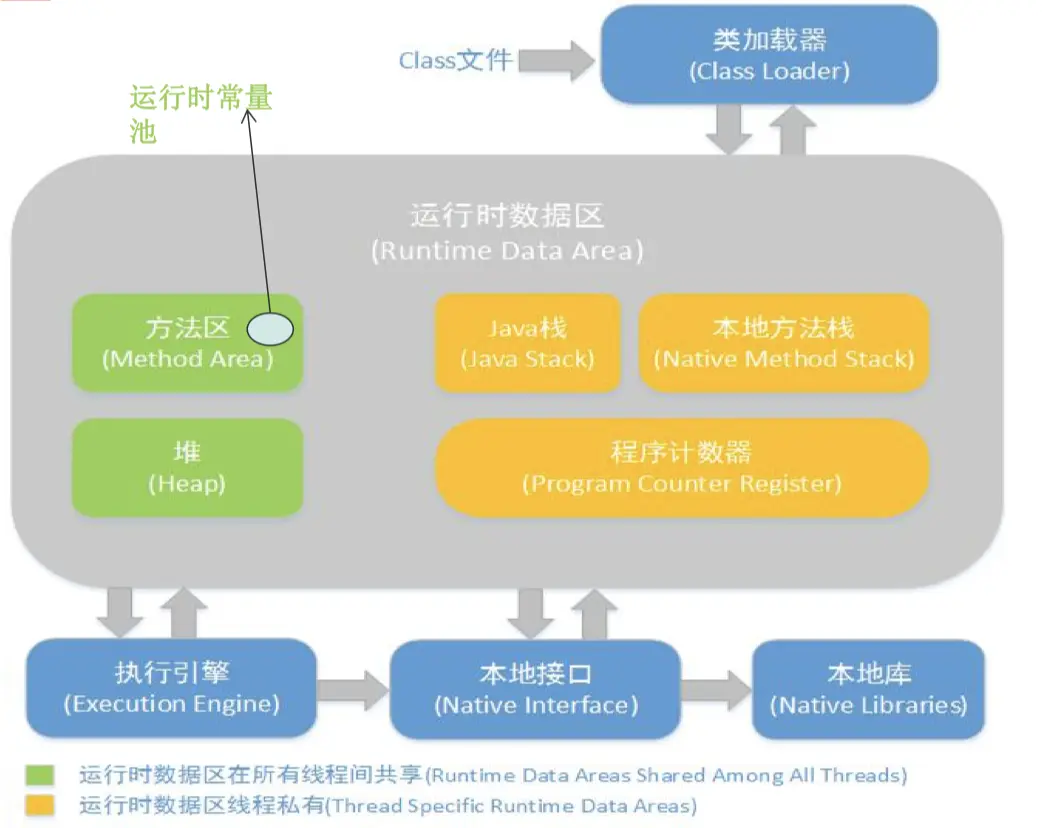 Class文件

类加载器
(Class Loader)

运行时常量池

运行时数据区
(Runtime Data Area)

方法区
(Method Area)

Java栈
(Java Stack)

本地方法栈
(Native Method Stack)

堆
(Heap)

程序计数器
(Program Counter Register)

执行引擎
(Execution Engine)

本地接口
(Native Interface)

本地库
(Native Libraries)

运行时数据区在所有线程间共享(Runtime Data Areas Shared Among All Threads)

运行时数据区线程私有(Thread Specific Runtime Data Areas)